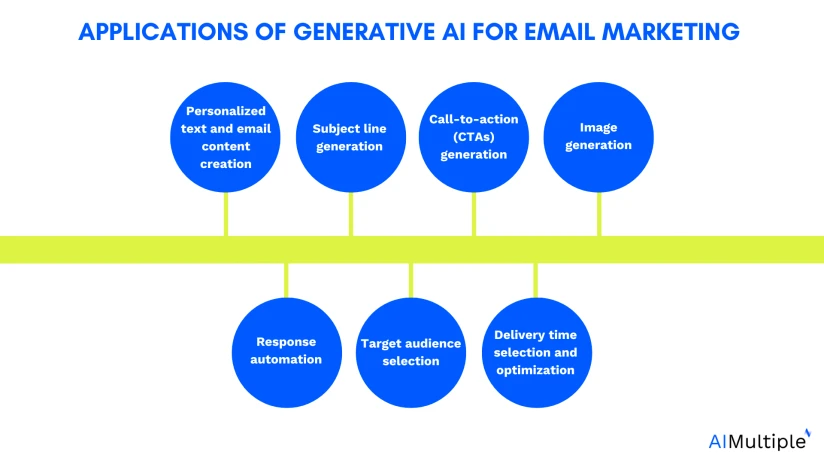 APPLICATIONS OF GENERATIVE AI FOR EMAIL MARKETING

Personalized text and email content creation

Subject line generation

Call-to-action (CTAs) generation

Image generation

Response automation

Target audience selection

Delivery time selection and optimization

AIMultiple